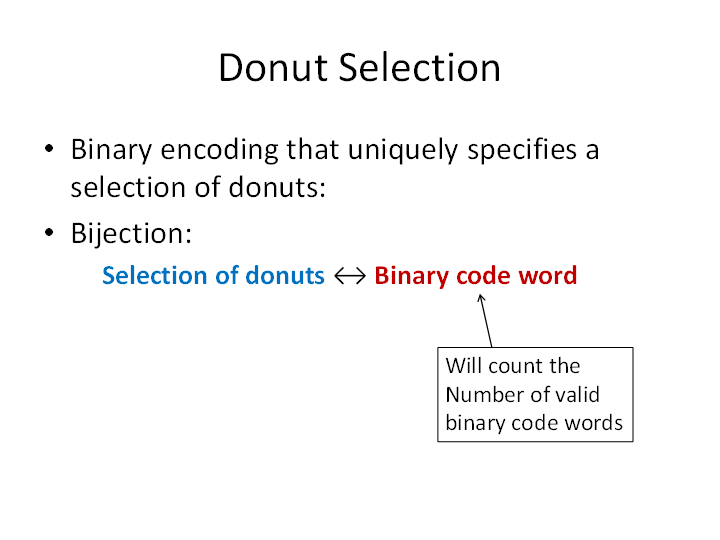 Donut Selection

• Binary encoding that uniquely specifies a selection of donuts:

• Bijection:

Selection of donuts $\leftrightarrow$ Binary code word

Will count the Number of valid binary code words